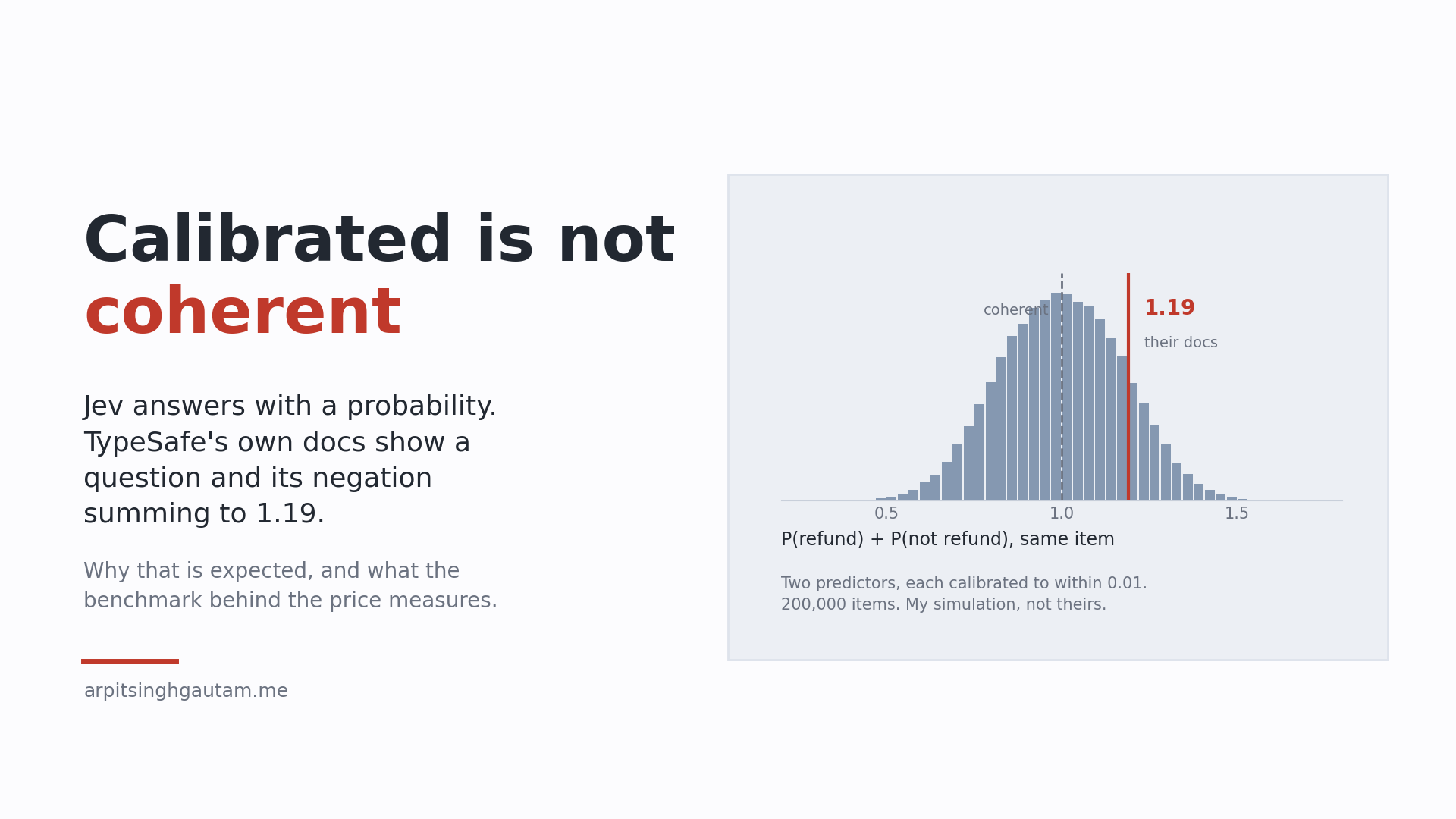 Calibrated is not coherent

Jev answers with a probability. TypeSafe's own docs show a question and its negation summing to 1.19.

Why that is expected, and what the benchmark behind the price measures.

arpitsinghgautam.me

coherent

1.19

their docs

0.5

1.0

1.5

P(refund) + P(not refund), same item

Two predictors, each calibrated to within 0.01.
200,000 items. My simulation, not theirs.